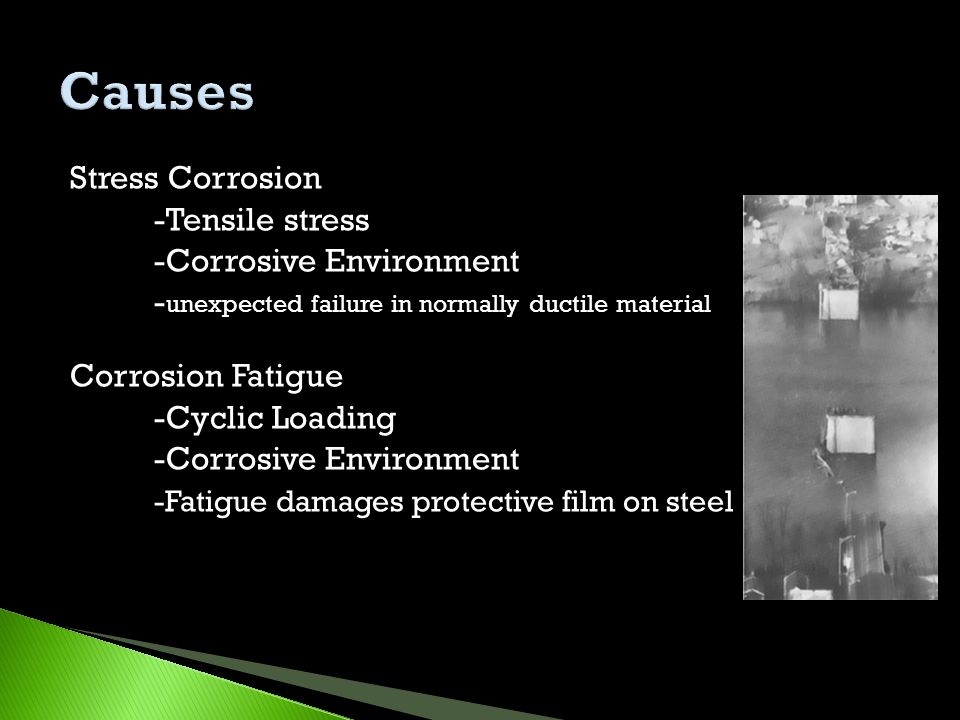 Causes

Stress Corrosion
-Tensile stress
-Corrosive Environment
-unexpected failure in normally ductile material

Corrosion Fatigue
-Cyclic Loading
-Corrosive Environment
-Fatigue damages protective film on steel